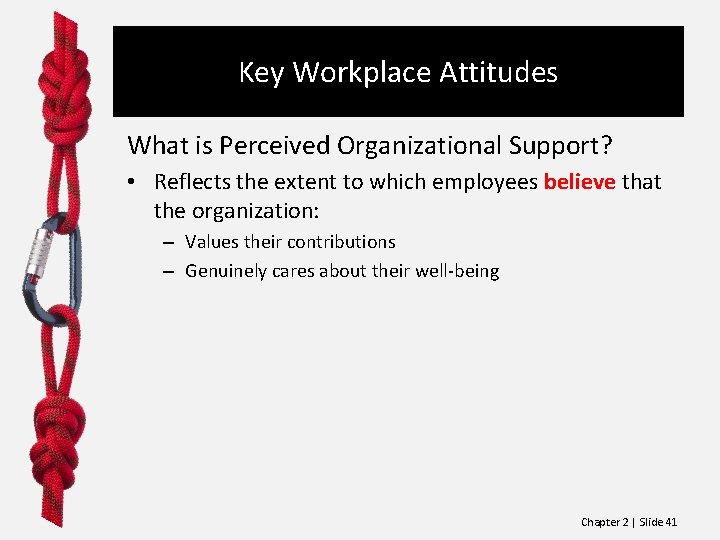 Key Workplace Attitudes

What is Perceived Organizational Support?

• Reflects the extent to which employees believe that the organization:
  – Values their contributions
  – Genuinely cares about their well-being

Chapter 2 | Slide 41